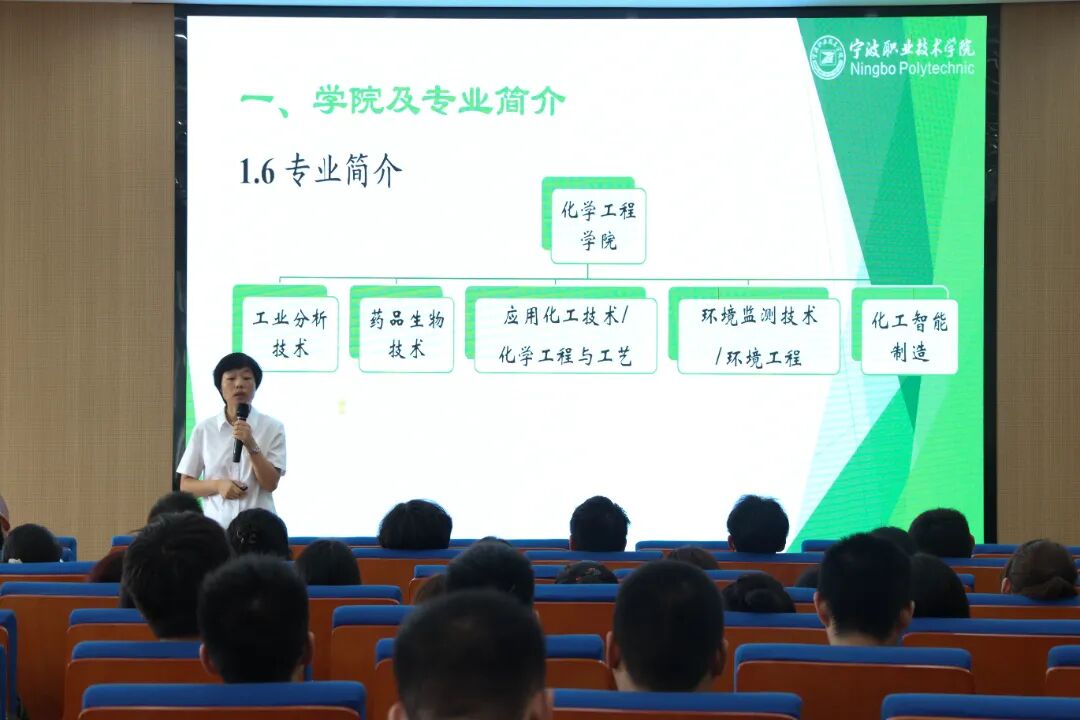 宁波职业技术学院
Ningbo Polytechnic

一、学院及专业简介

1.6 专业简介

化学工程学院

工业分析技术

药品生物技术

应用化工技术/化学工程与工艺

环境监测技术/环境工程

化工智能制造